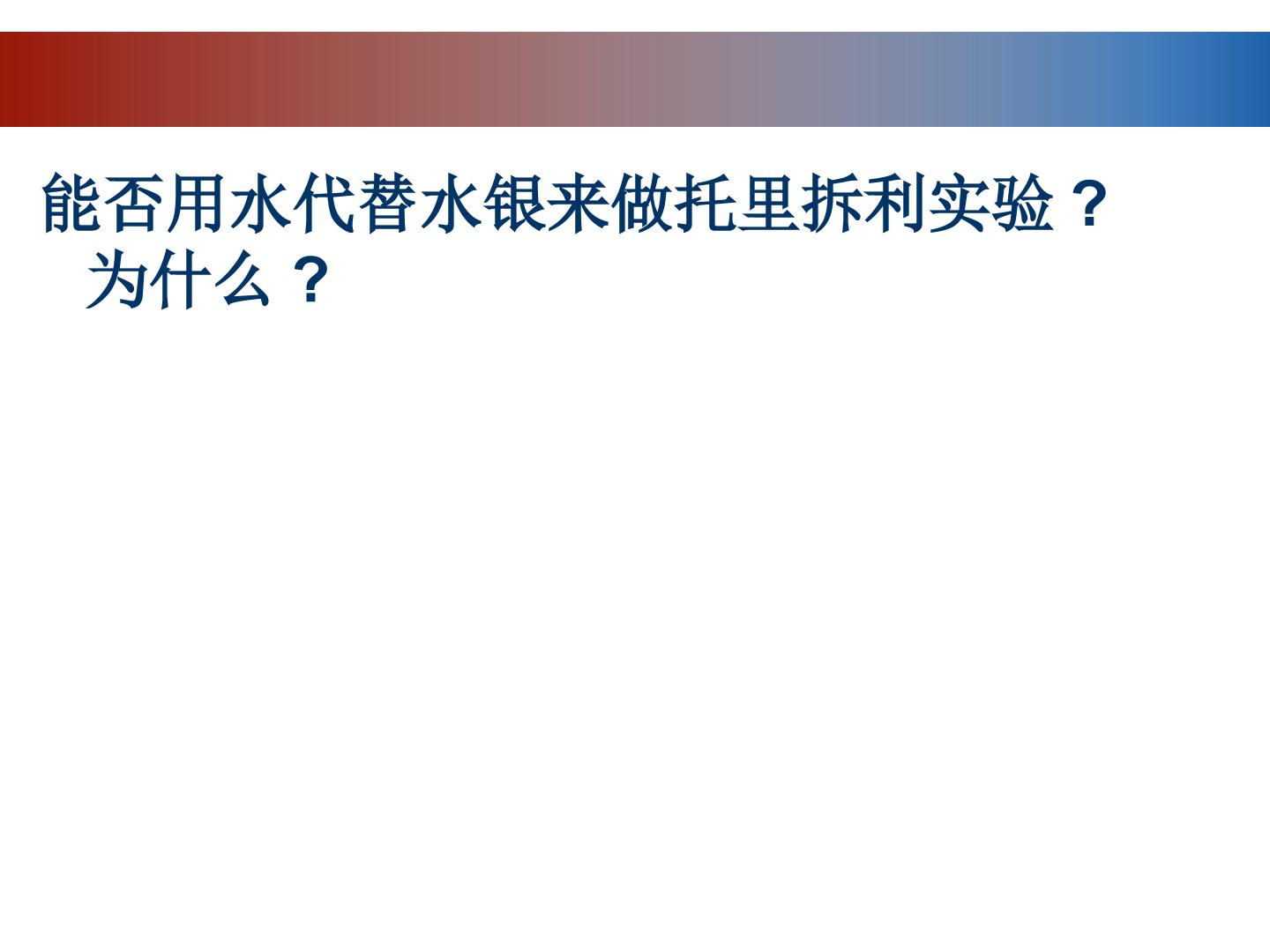 能否用水代替水银来做托里拆利实验？为什么？